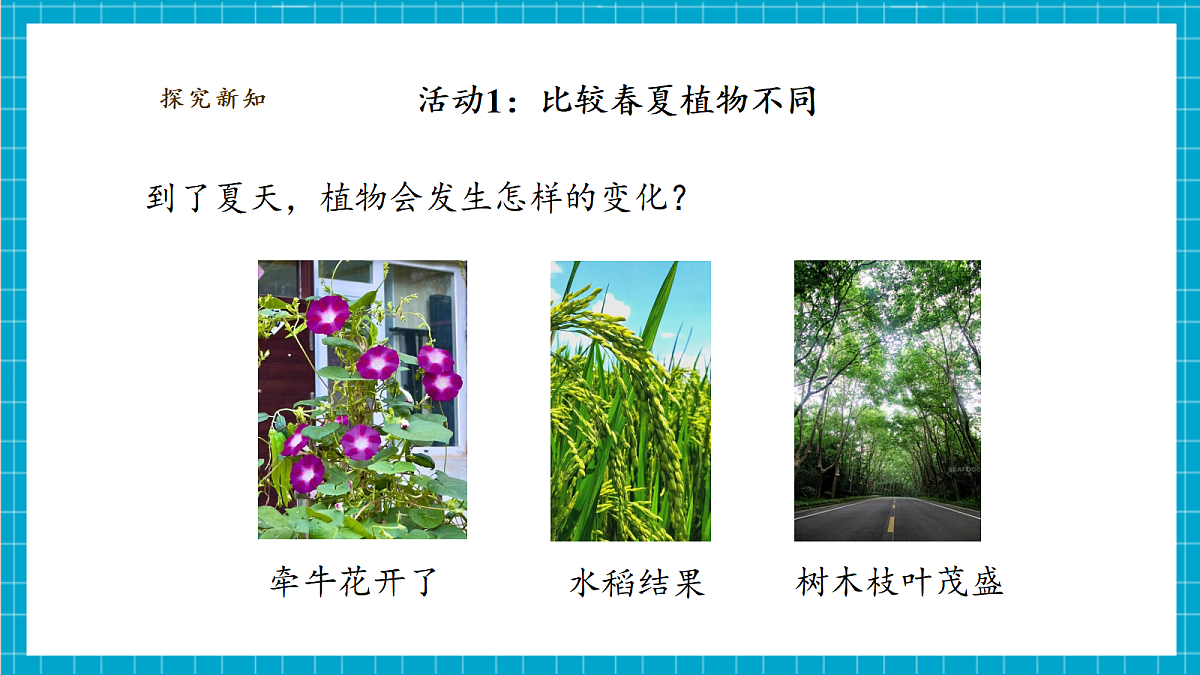 探究新知

活动1：比较春夏植物不同

到了夏天，植物会发生怎样的变化？

牵牛花开了

水稻结果

树木枝叶茂盛